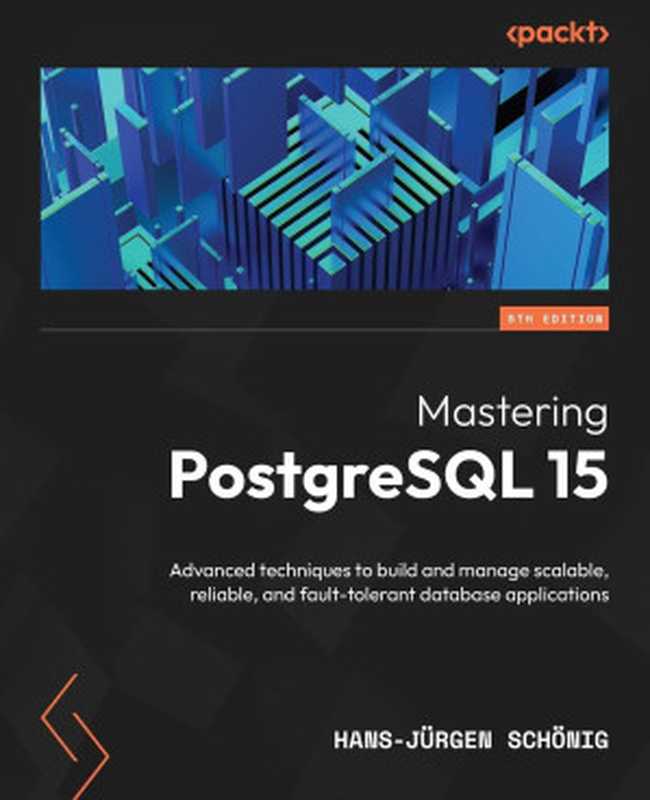 <packt>

5TH EDITION

Mastering
PostgreSQL 15

Advanced techniques to build and manage scalable, reliable, and fault-tolerant database applications

HANS-JÜRGEN SCHÖNIG